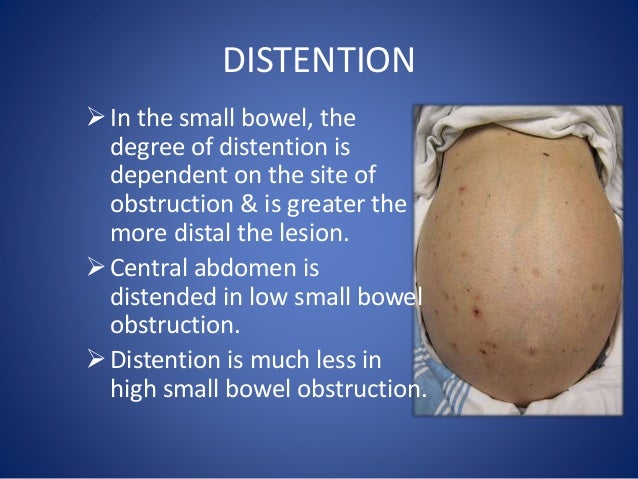 DISTENTION

➢ In the small bowel, the degree of distention is dependent on the site of obstruction & is greater the more distal the lesion.

➢ Central abdomen is distended in low small bowel obstruction.

➢ Distention is much less in high small bowel obstruction.